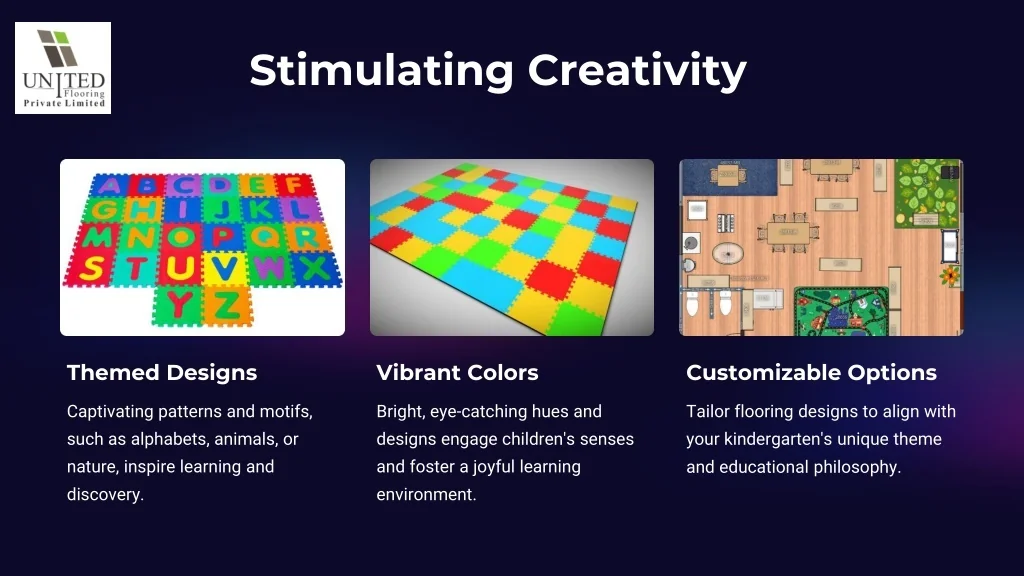 UNITED Flooring Private Limited

Stimulating Creativity

A B C D E F G H I J K L M N O P Q R S T U V W X Y Z

Themed Designs

Captivating patterns and motifs, such as alphabets, animals, or nature, inspire learning and discovery.

Vibrant Colors

Bright, eye-catching hues and designs engage children's senses and foster a joyful learning environment.

Customizable Options

Tailor flooring designs to align with your kindergarten's unique theme and educational philosophy.